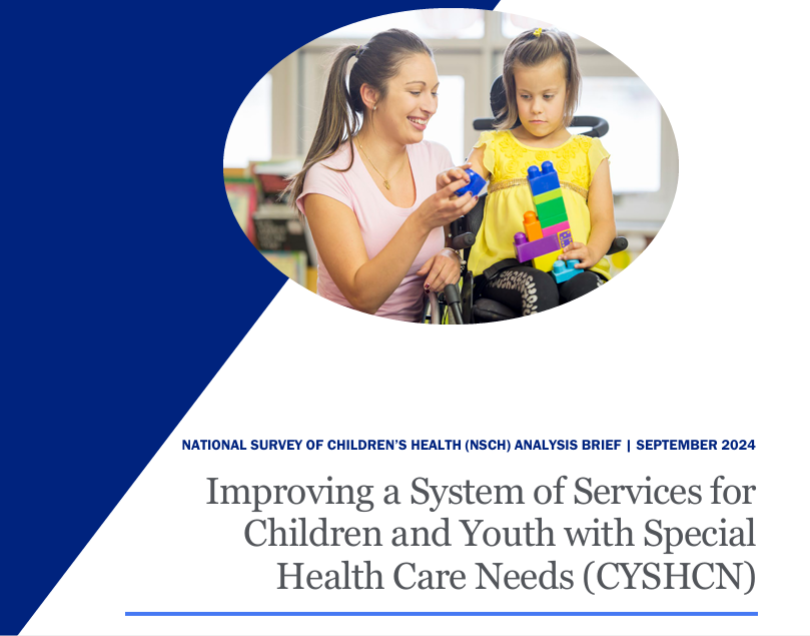 NATIONAL SURVEY OF CHILDREN'S HEALTH (NSCH) ANALYSIS BRIEF | SEPTEMBER 2024

Improving a System of Services for Children and Youth with Special Health Care Needs (CYSHCN)